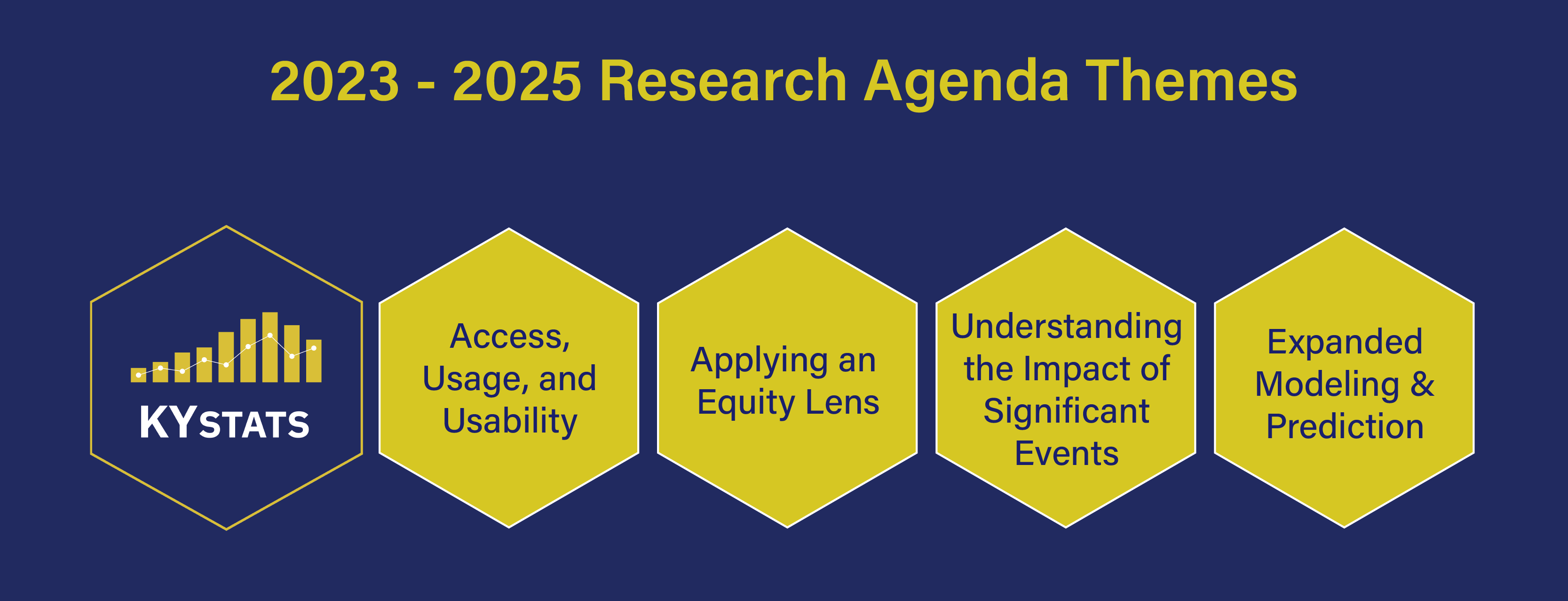 2023 - 2025 Research Agenda Themes

KYSTATS

Access, Usage, and Usability

Applying an Equity Lens

Understanding the Impact of Significant Events

Expanded Modeling & Prediction